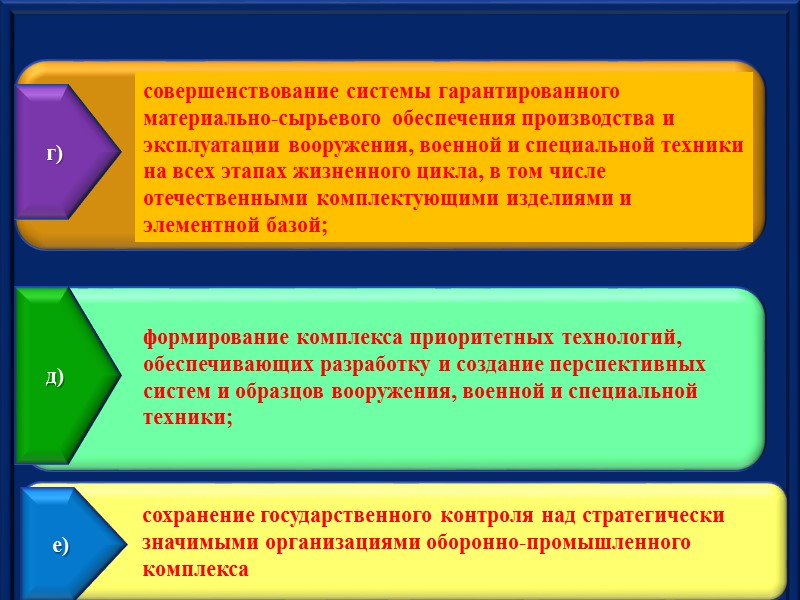 г)

совершенствование системы гарантированного материально-сырьевого обеспечения производства и эксплуатации вооружения, военной и специальной техники на всех этапах жизненного цикла, в том числе отечественными комплектующими изделиями и элементной базой;

д)

формирование комплекса приоритетных технологий, обеспечивающих разработку и создание перспективных систем и образцов вооружения, военной и специальной техники;

е)

сохранение государственного контроля над стратегически значимыми организациями оборонно-промышленного комплекса